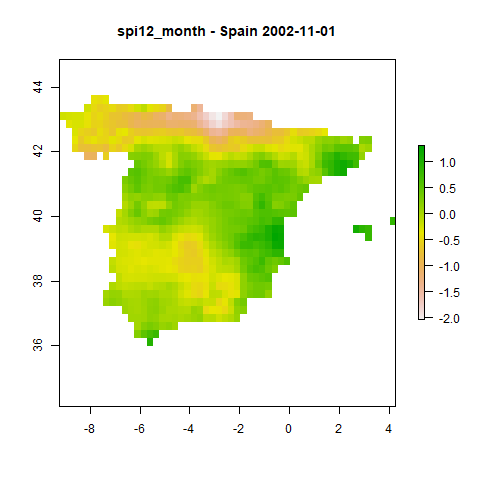 spi12_month - Spain 2002-11-01

44
42
40
38
36

-8
-6
-4
-2
0
2
4

1.0
0.5
0.0
-0.5
-1.0
-1.5
-2.0